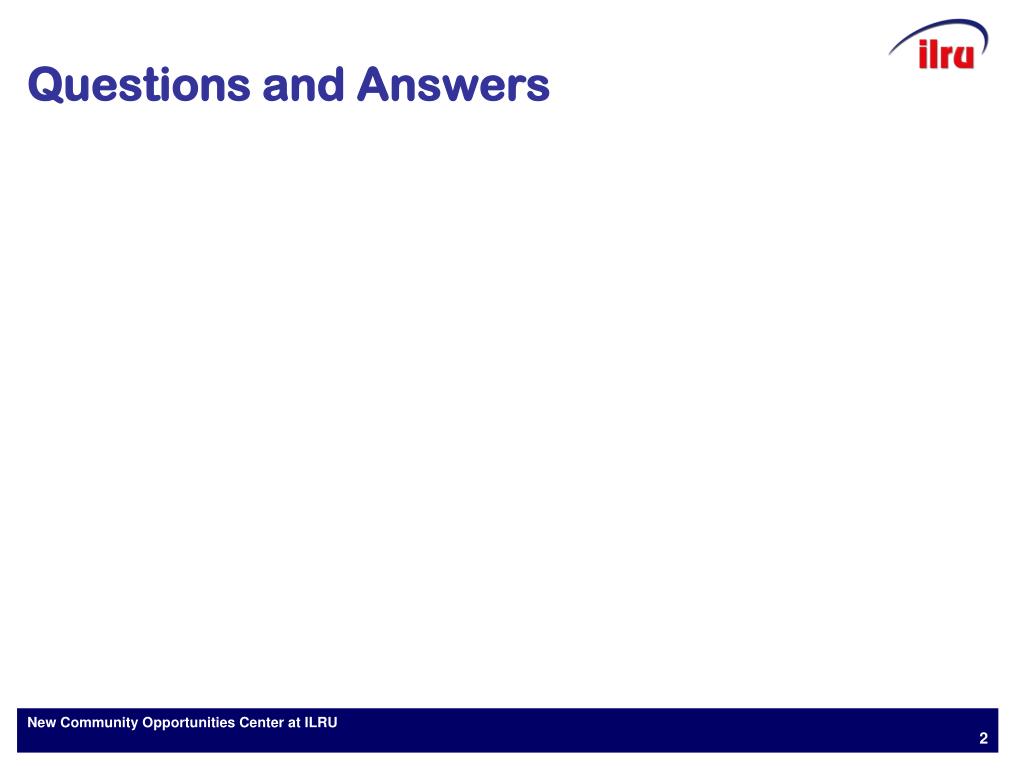 Questions and Answers

ilru

New Community Opportunities Center at ILRU

2